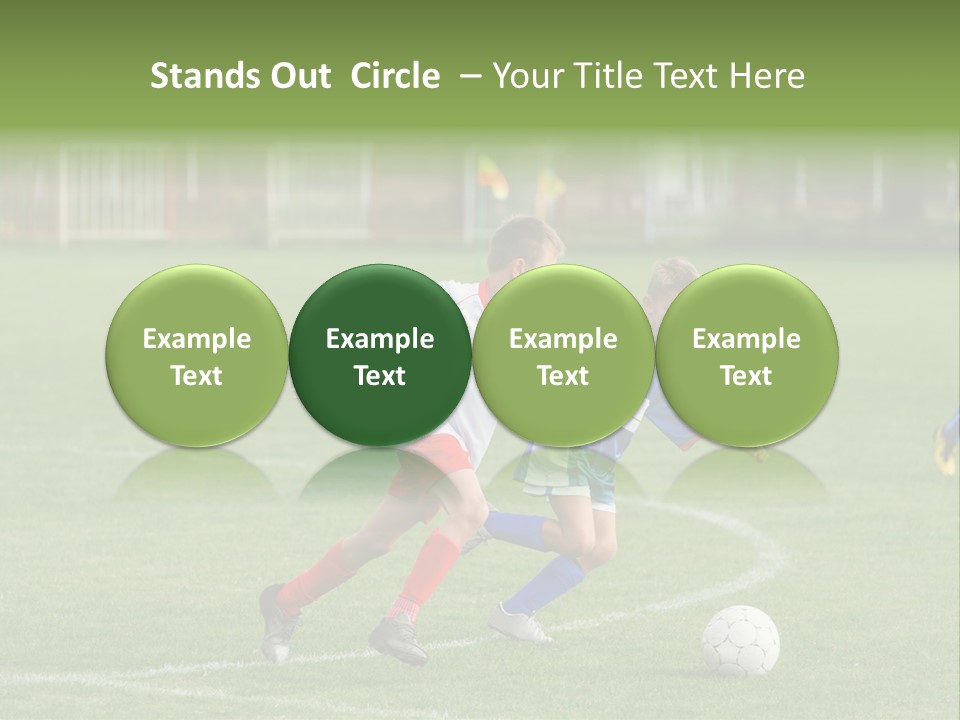 Stands Out Circle – Your Title Text Here

Example Text

Example Text

Example Text

Example Text